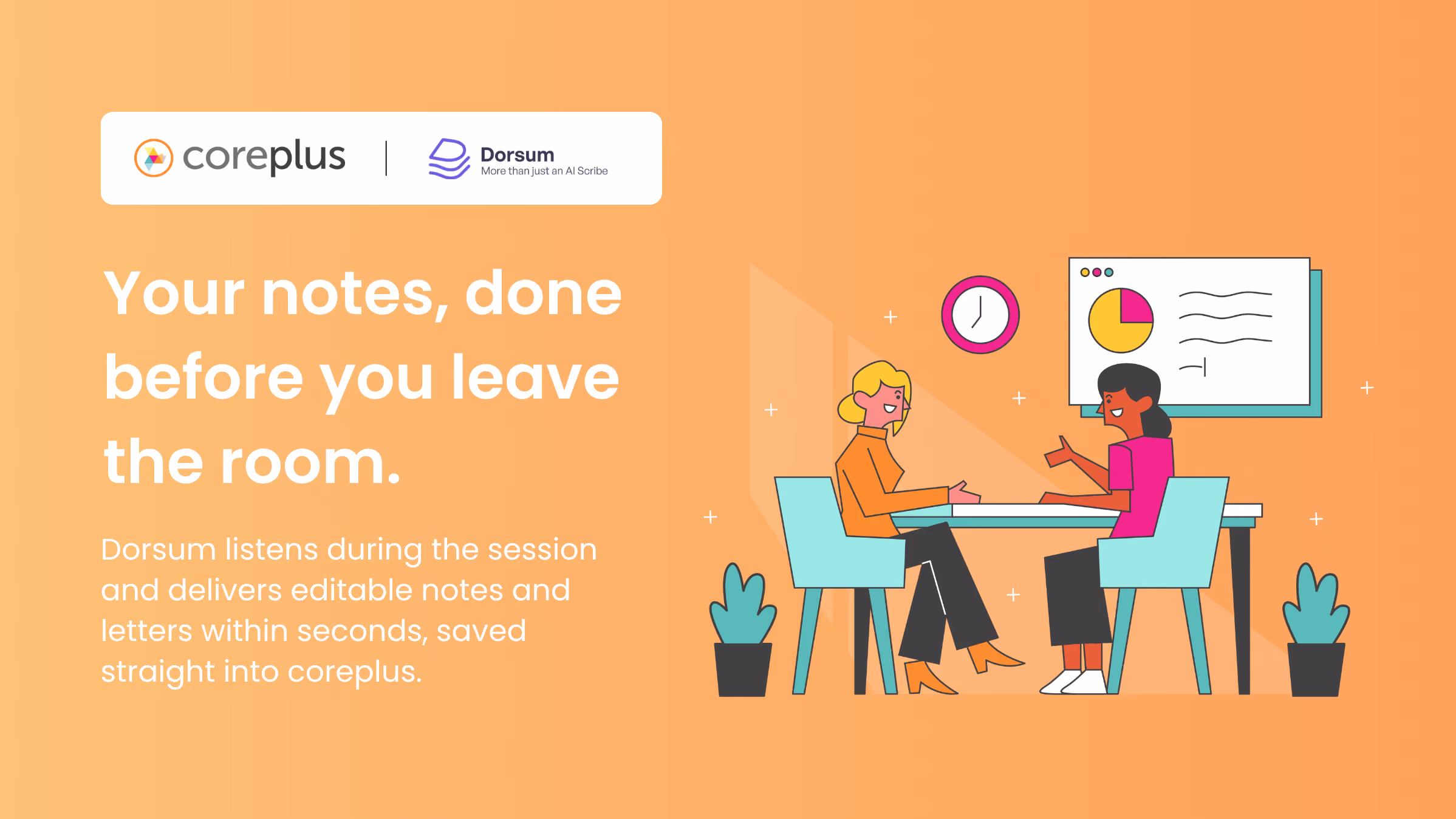 coreplus | Dorsum
More than just an AI Scribe

Your notes, done before you leave the room.

Dorsum listens during the session and delivers editable notes and letters within seconds, saved straight into coreplus.